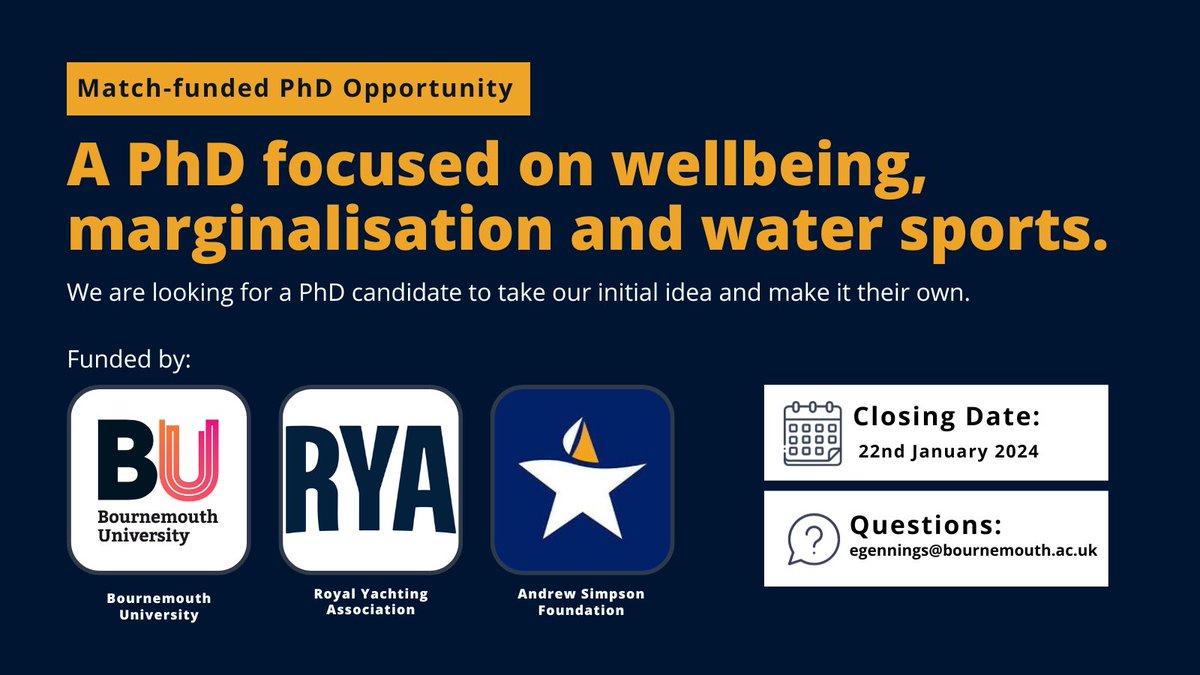 Match-funded PhD Opportunity

A PhD focused on wellbeing, marginalisation and water sports.

We are looking for a PhD candidate to take our initial idea and make it their own.

Funded by:

BU Bournemouth University

Bournemouth University

RYA

Royal Yachting Association

Andrew Simpson Foundation

Closing Date:
22nd January 2024

Questions:
egennings@bournemouth.ac.uk